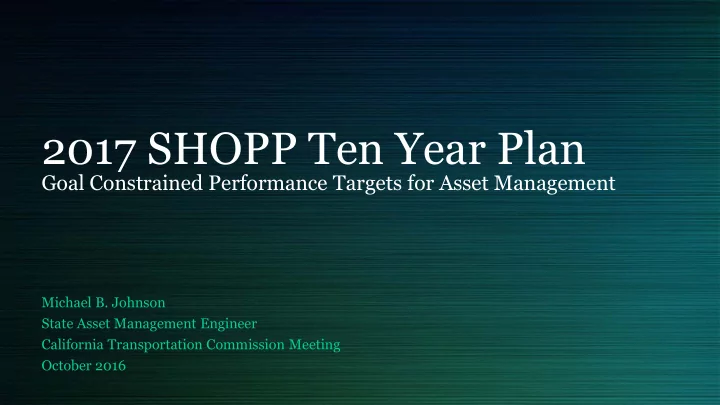 2017 SHOPP Ten Year Plan
Goal Constrained Performance Targets for Asset Management

Michael B. Johnson
State Asset Management Engineer
California Transportation Commission Meeting
October 2016